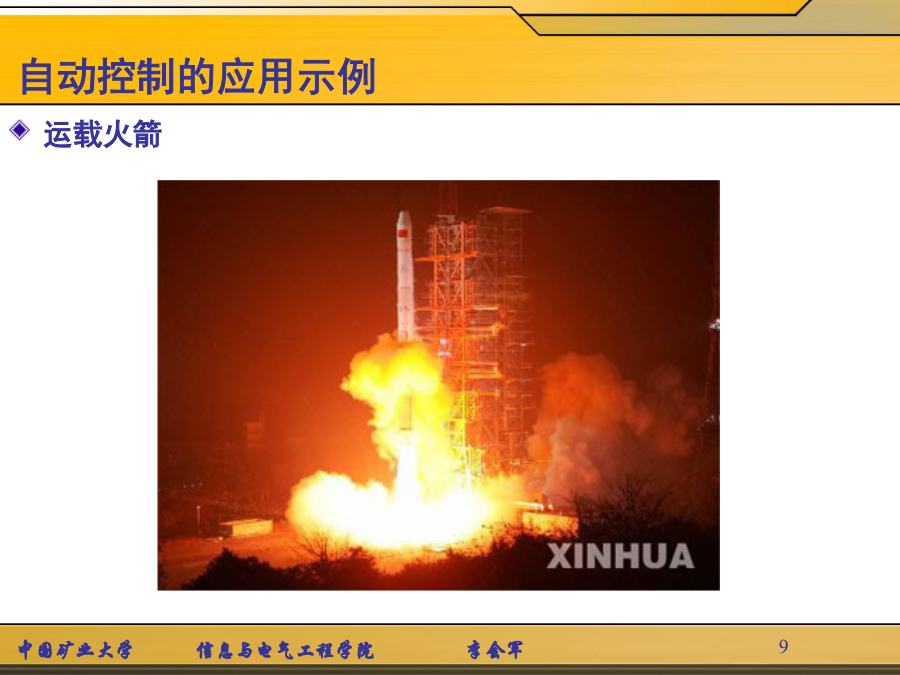 自动控制的应用示例

运载火箭

XINHUA

中国矿业大学　信息与电气工程学院　李会军　9